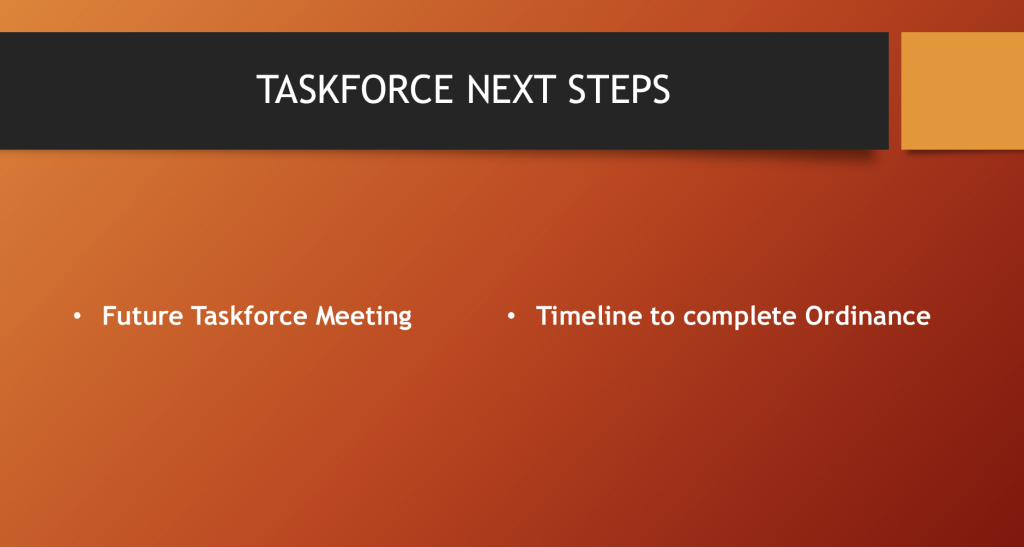 TASKFORCE NEXT STEPS

• Future Taskforce Meeting

• Timeline to complete Ordinance